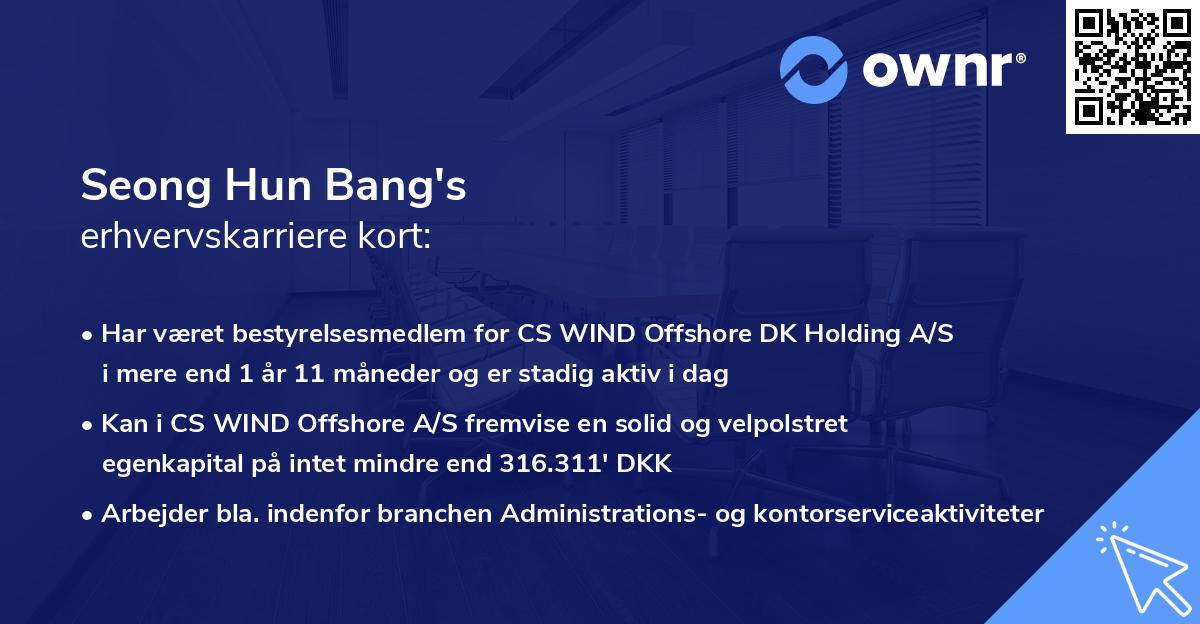 ownr®

Seong Hun Bang's
erhvervskarriere kort:

• Har været bestyrelsesmedlem for CS WIND Offshore DK Holding A/S i mere end 1 år 11 måneder og er stadig aktiv i dag

• Kan i CS WIND Offshore A/S fremvise en solid og velpolstret egenkapital på intet mindre end 316.311' DKK

• Arbejder bla. indenfor branchen Administrations- og kontorserviceaktiviteter